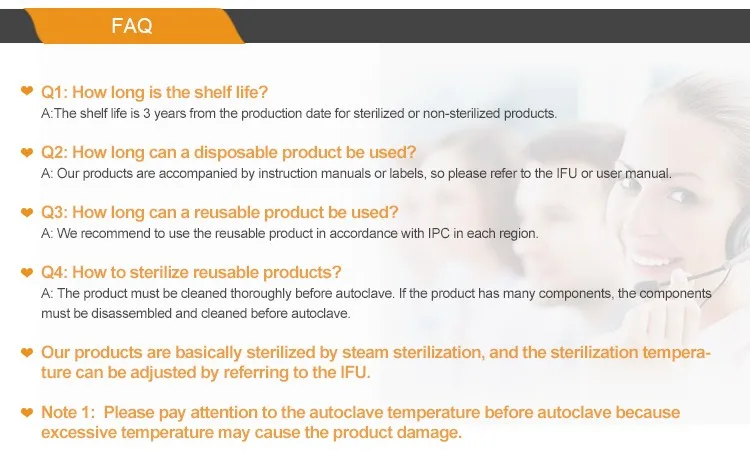 FAQ

Q1: How long is the shelf life?
A:The shelf life is 3 years from the production date for sterilized or non-sterilized products.

Q2: How long can a disposable product be used?
A: Our products are accompanied by instruction manuals or labels, so please refer to the IFU or user manual.

Q3: How long can a reusable product be used?
A: We recommend to use the reusable product in accordance with IPC in each region.

Q4: How to sterilize reusable products?
A: The product must be cleaned thoroughly before autoclave. If the product has many components, the components must be disassembled and cleaned before autoclave.

Our products are basically sterilized by steam sterilization, and the sterilization temperature can be adjusted by referring to the IFU.

Note 1: Please pay attention to the autoclave temperature before autoclave because excessive temperature may cause the product damage.